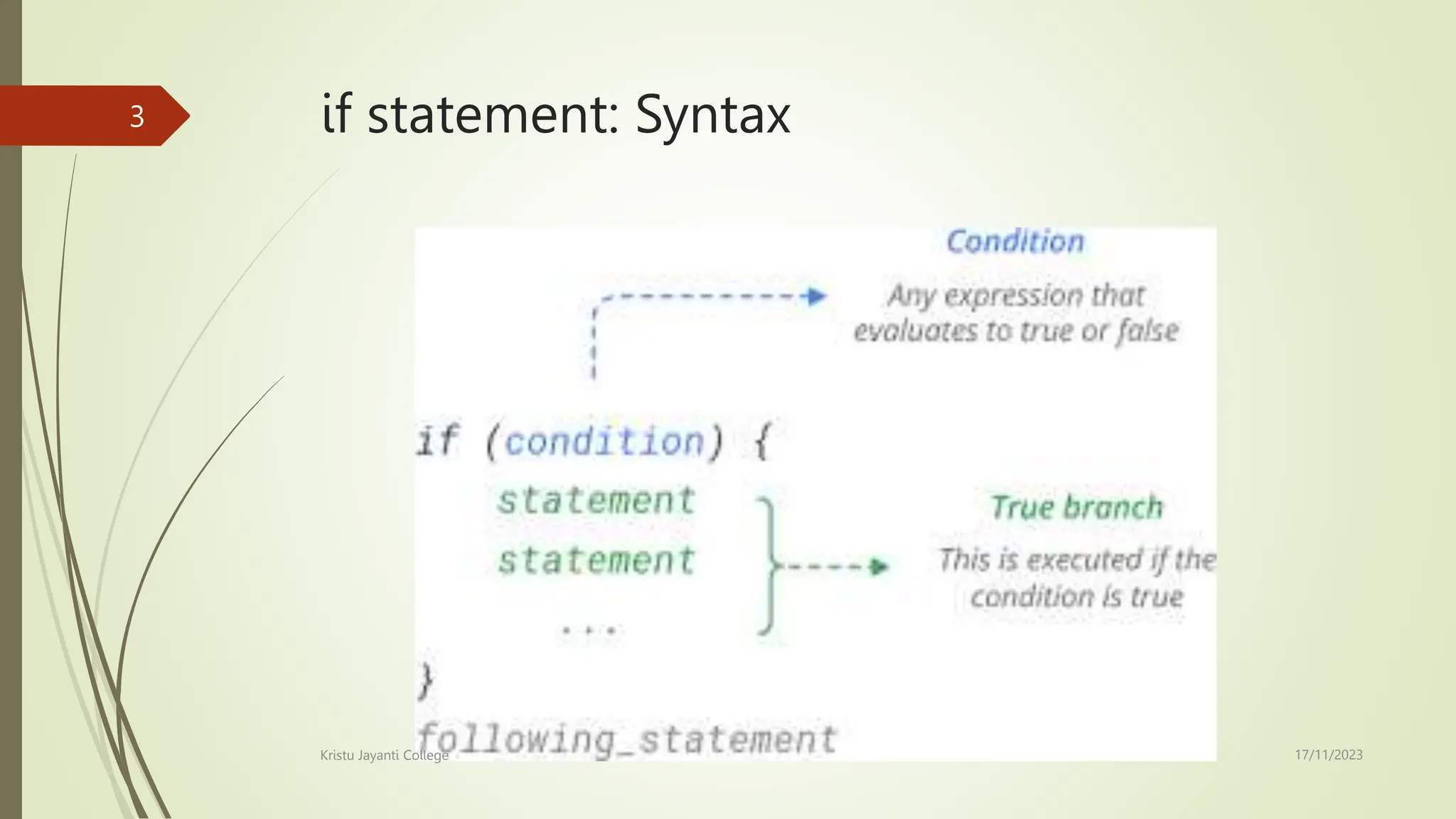 3

if statement: Syntax

Condition

Any expression that evaluates to true or false

if (condition) {
statement
statement
...
}
following_statement

True branch

This is executed if the condition is true

Kristu Jayanti College

17/11/2023